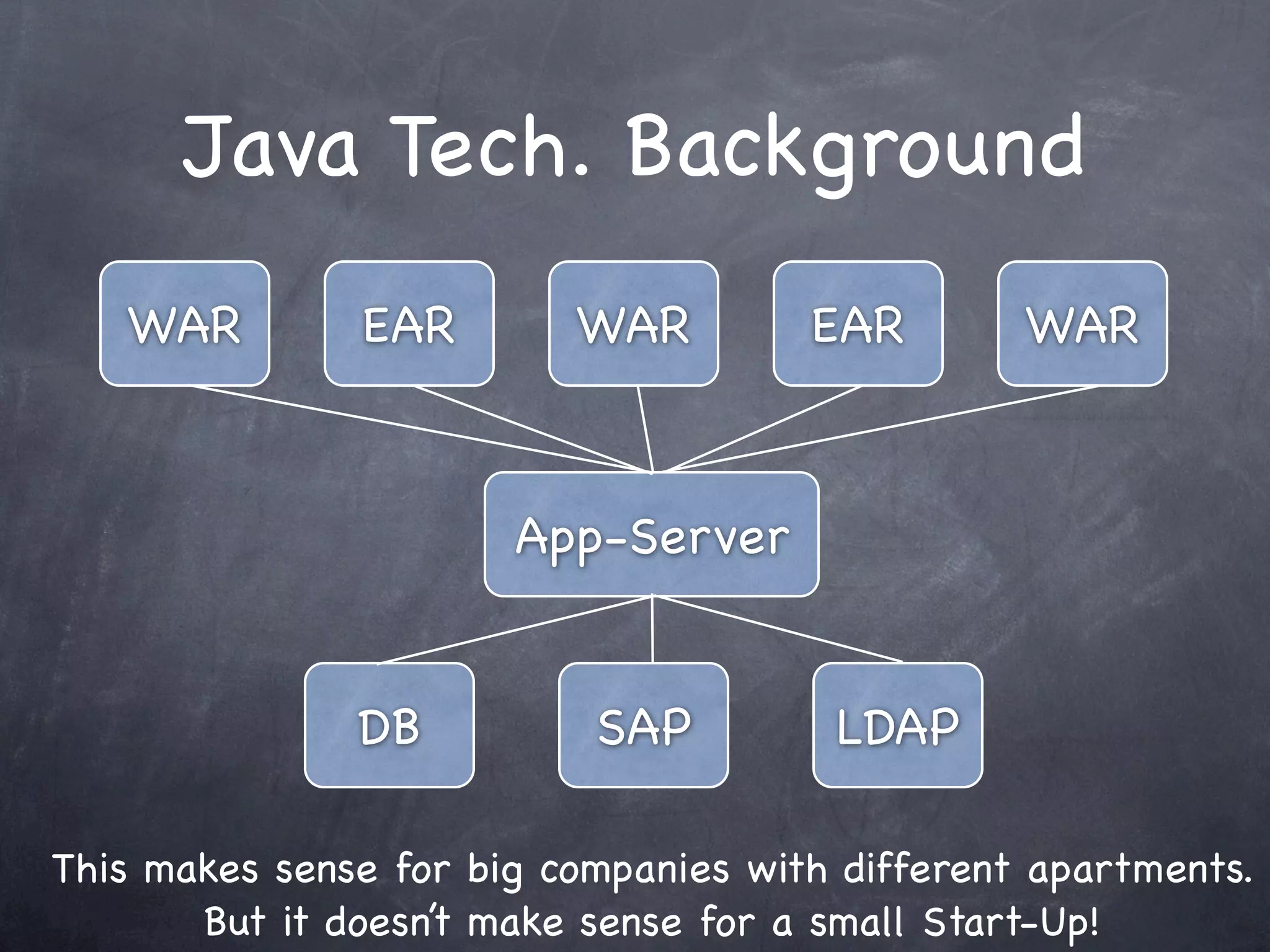 Java Tech. Background

WAR

EAR

WAR

EAR

WAR

App-Server

DB

SAP

LDAP

This makes sense for big companies with different apartments.
But it doesn't make sense for a small Start-Up!